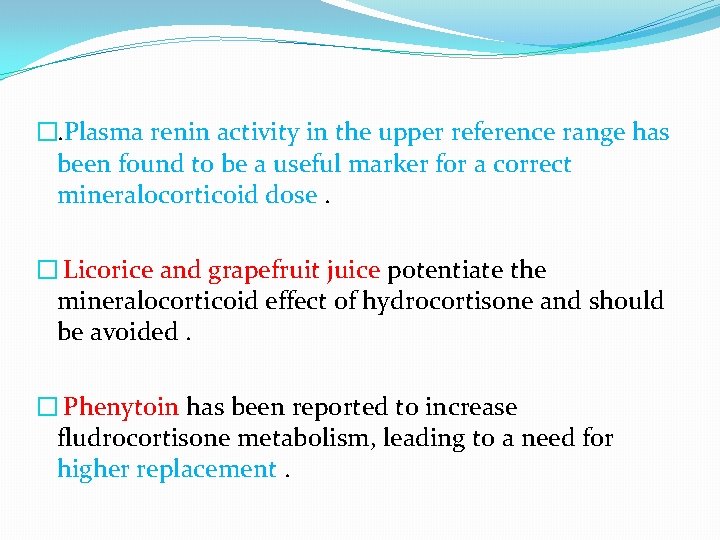 □.Plasma renin activity in the upper reference range has been found to be a useful marker for a correct mineralocorticoid dose .

□ Licorice and grapefruit juice potentiate the mineralocorticoid effect of hydrocortisone and should be avoided .

□ Phenytoin has been reported to increase fludrocortisone metabolism, leading to a need for higher replacement .